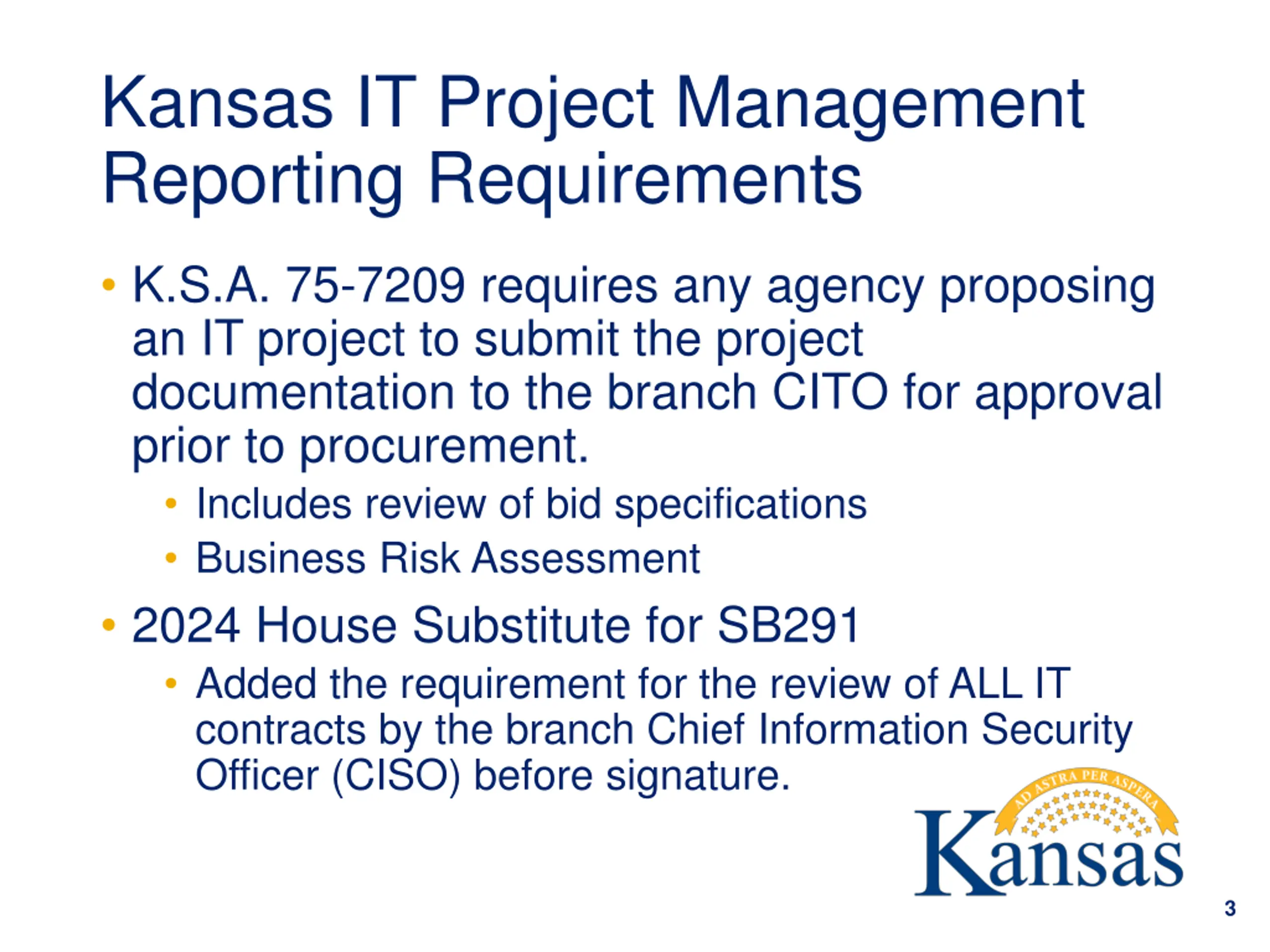 Kansas IT Project Management Reporting Requirements

• K.S.A. 75-7209 requires any agency proposing an IT project to submit the project documentation to the branch CITO for approval prior to procurement.
  • Includes review of bid specifications
  • Business Risk Assessment
• 2024 House Substitute for SB291
  • Added the requirement for the review of ALL IT contracts by the branch Chief Information Security Officer (CISO) before signature.

AD ASTRA PER ASPERA
Kansas

3